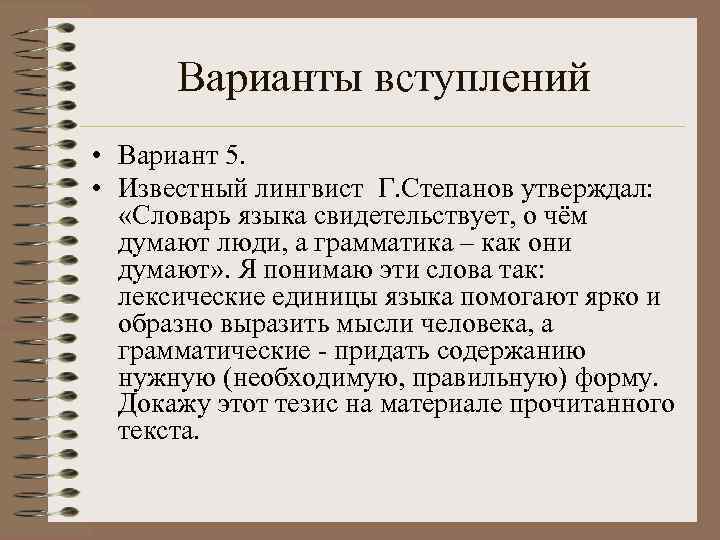 Варианты вступлений

• Вариант 5.
• Известный лингвист Г.Степанов утверждал: «Словарь языка свидетельствует, о чём думают люди, а грамматика – как они думают». Я понимаю эти слова так: лексические единицы языка помогают ярко и образно выразить мысли человека, а грамматические - придать содержанию нужную (необходимую, правильную) форму. Докажу этот тезис на материале прочитанного текста.